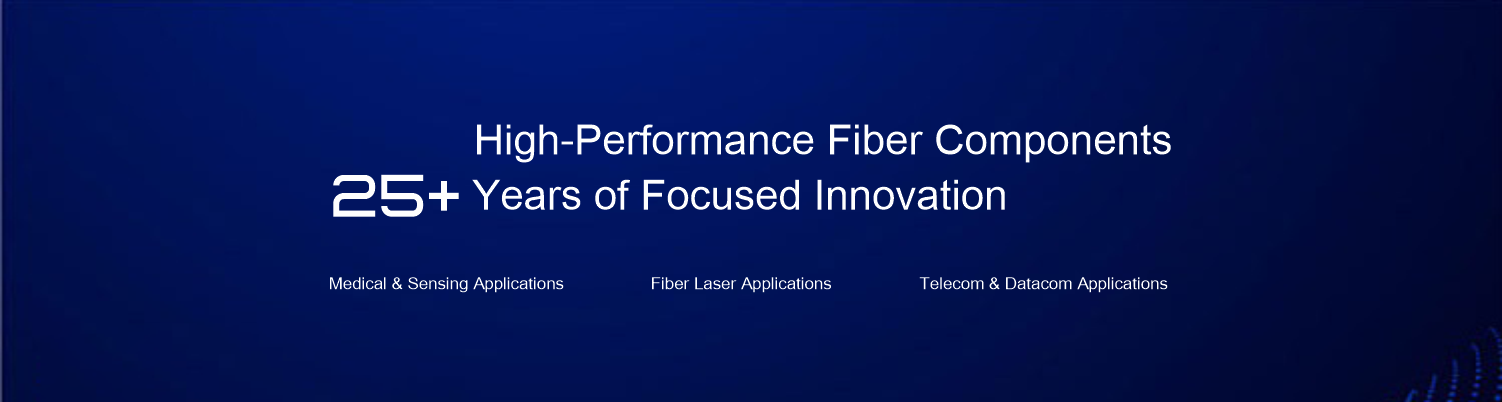 High-Performance Fiber Components
25+ Years of Focused Innovation

Medical & Sensing Applications

Fiber Laser Applications

Telecom & Datacom Applications